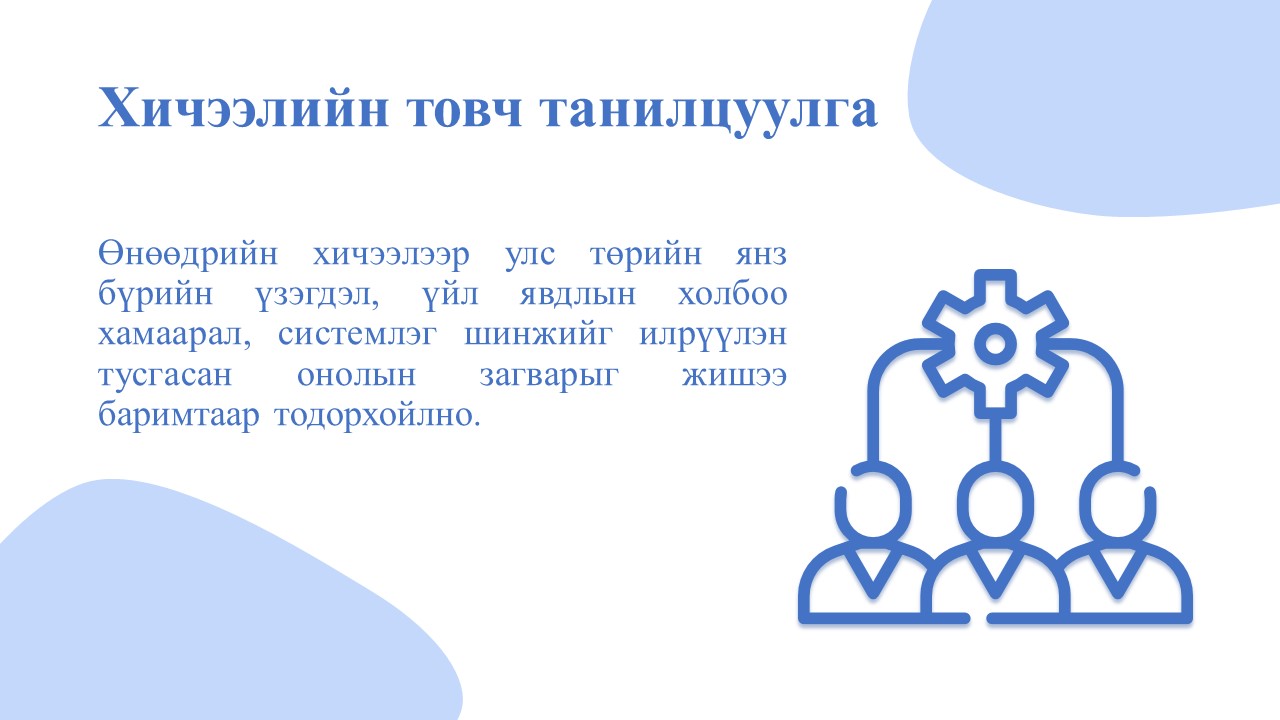 Хичээлийн товч танилцуулга

Өнөөдрийн хичээлээр улс төрийн янз бүрийн үзэгдэл, үйл явдлын холбоо хамаарал, системлэг шинжийг илрүүлэн тусгасан онолын загварыг жишээ баримтаар тодорхойлно.